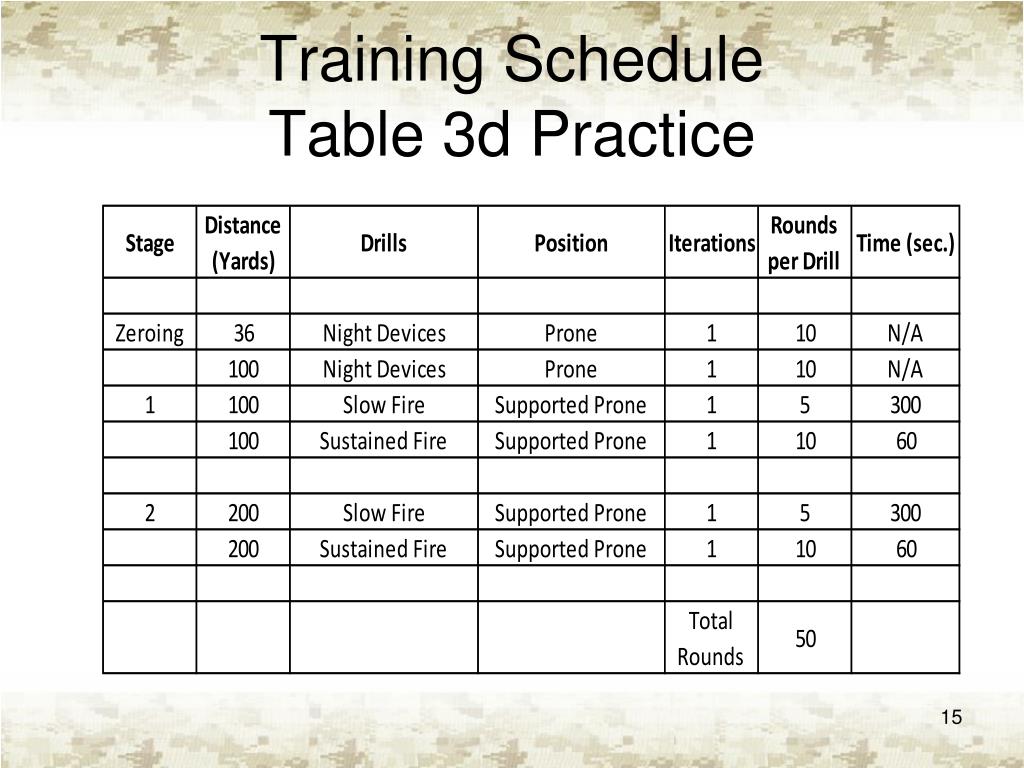 Training Schedule
Table 3d Practice

| Stage | Distance (Yards) | Drills | Position | Iterations | Rounds per Drill | Time (sec.) |
|---|---|---|---|---|---|---|
| | | | | | | |
| Zeroing | 36 | Night Devices | Prone | 1 | 10 | N/A |
| | 100 | Night Devices | Prone | 1 | 10 | N/A |
| 1 | 100 | Slow Fire | Supported Prone | 1 | 5 | 300 |
| | 100 | Sustained Fire | Supported Prone | 1 | 10 | 60 |
| | | | | | | |
| 2 | 200 | Slow Fire | Supported Prone | 1 | 5 | 300 |
| | 200 | Sustained Fire | Supported Prone | 1 | 10 | 60 |
| | | | | | | |
| | | | | Total Rounds | 50 | |

15